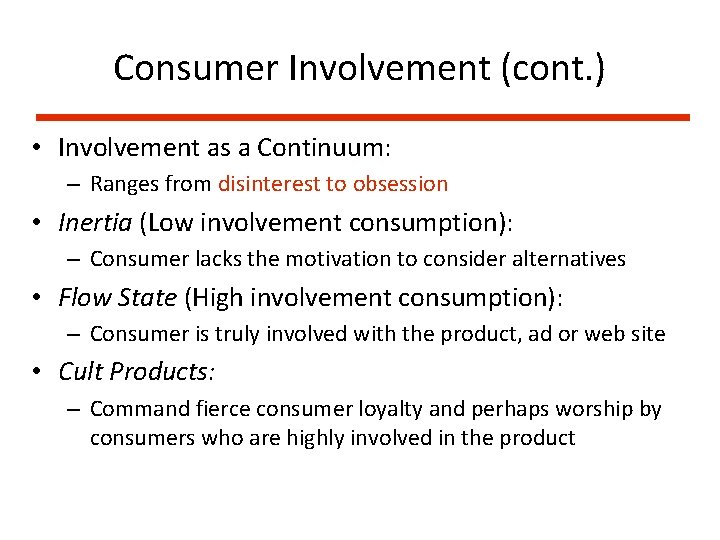 Consumer Involvement (cont.)

• Involvement as a Continuum:
– Ranges from disinterest to obsession

• Inertia (Low involvement consumption):
– Consumer lacks the motivation to consider alternatives

• Flow State (High involvement consumption):
– Consumer is truly involved with the product, ad or web site

• Cult Products:
– Command fierce consumer loyalty and perhaps worship by consumers who are highly involved in the product